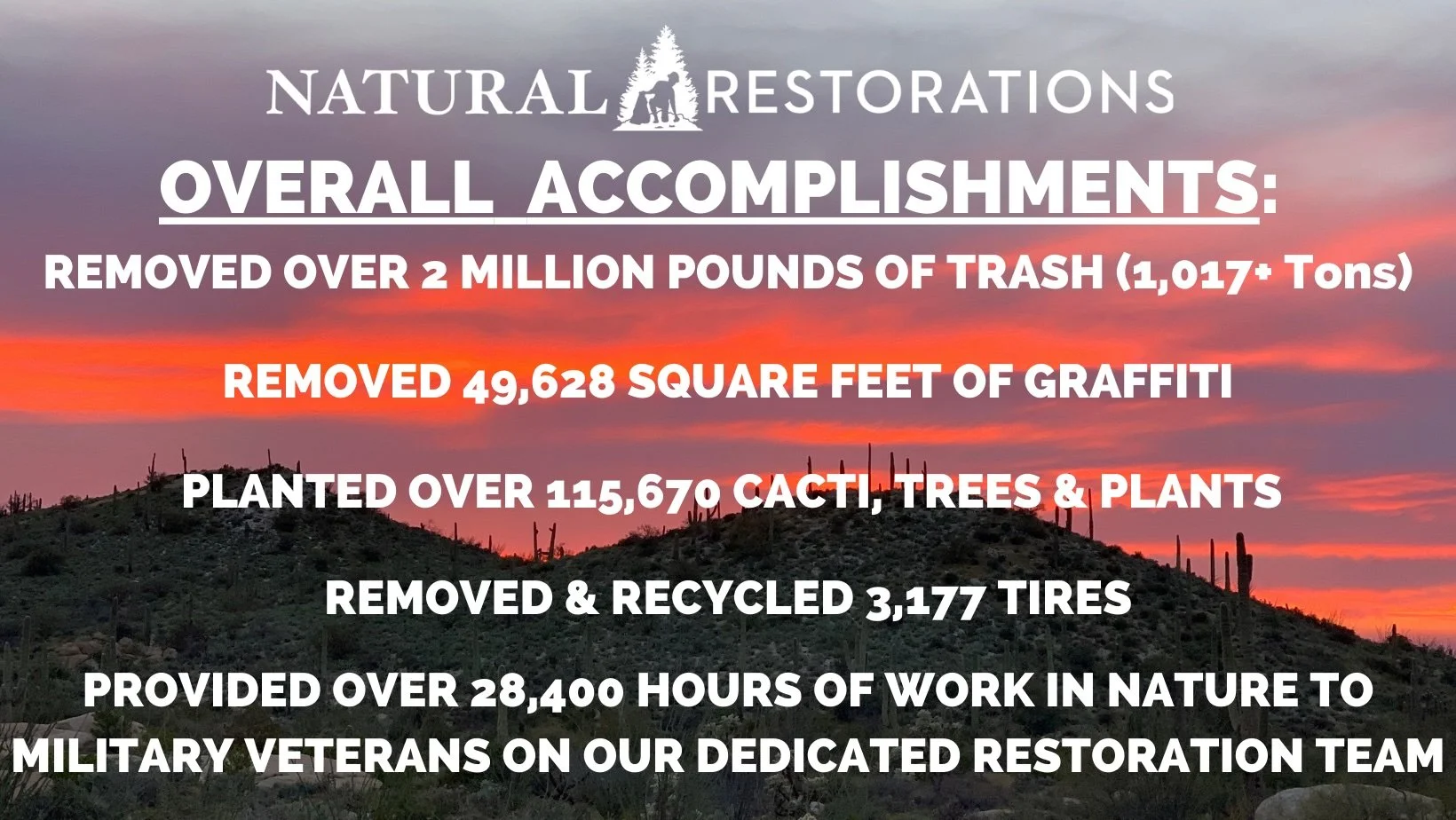 NATURAL RESTORATIONS

OVERALL ACCOMPLISHMENTS:

REMOVED OVER 2 MILLION POUNDS OF TRASH (1,017+ Tons)

REMOVED 49,628 SQUARE FEET OF GRAFFITI

PLANTED OVER 115,670 CACTI, TREES & PLANTS

REMOVED & RECYCLED 3,177 TIRES

PROVIDED OVER 28,400 HOURS OF WORK IN NATURE TO MILITARY VETERANS ON OUR DEDICATED RESTORATION TEAM